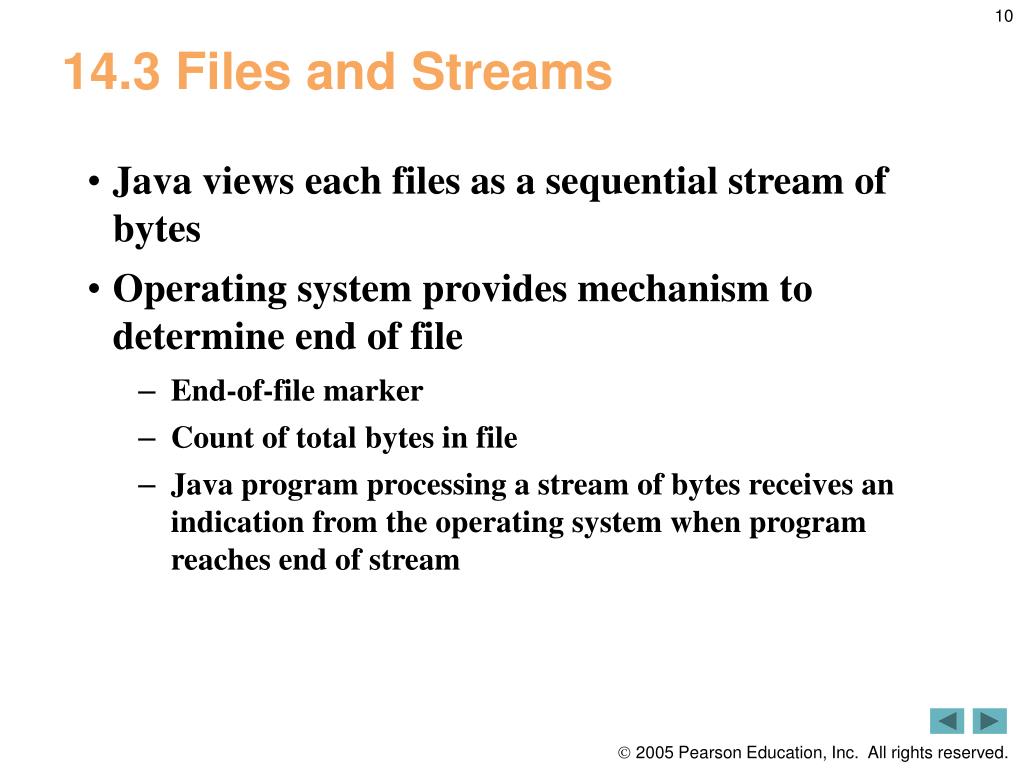 10

14.3 Files and Streams

• Java views each files as a sequential stream of bytes
• Operating system provides mechanism to determine end of file
  – End-of-file marker
  – Count of total bytes in file
  – Java program processing a stream of bytes receives an indication from the operating system when program reaches end of stream

© 2005 Pearson Education, Inc. All rights reserved.